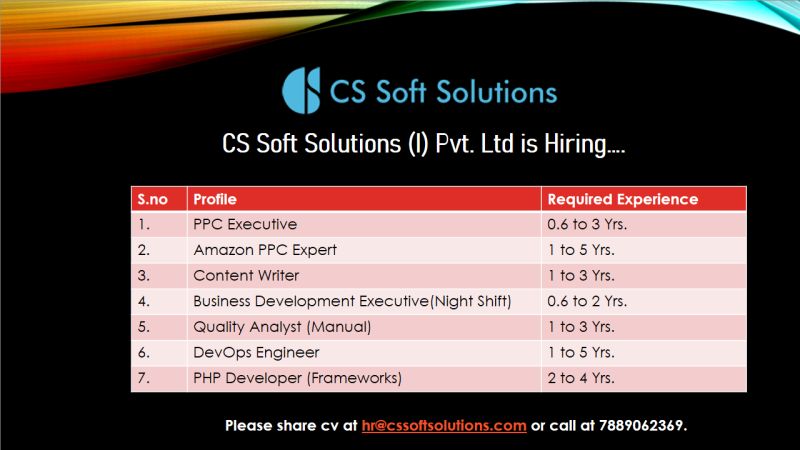 CS Soft Solutions

CS Soft Solutions (I) Pvt. Ltd is Hiring....

| S.no | Profile | Required Experience |
|---|---|---|
| 1. | PPC Executive | 0.6 to 3 Yrs. |
| 2. | Amazon PPC Expert | 1 to 5 Yrs. |
| 3. | Content Writer | 1 to 3 Yrs. |
| 4. | Business Development Executive(Night Shift) | 0.6 to 2 Yrs. |
| 5. | Quality Analyst (Manual) | 1 to 3 Yrs. |
| 6. | DevOps Engineer | 1 to 5 Yrs. |
| 7. | PHP Developer (Frameworks) | 2 to 4 Yrs. |

Please share cv at hr@cssoftsolutions.com or call at 7889062369.